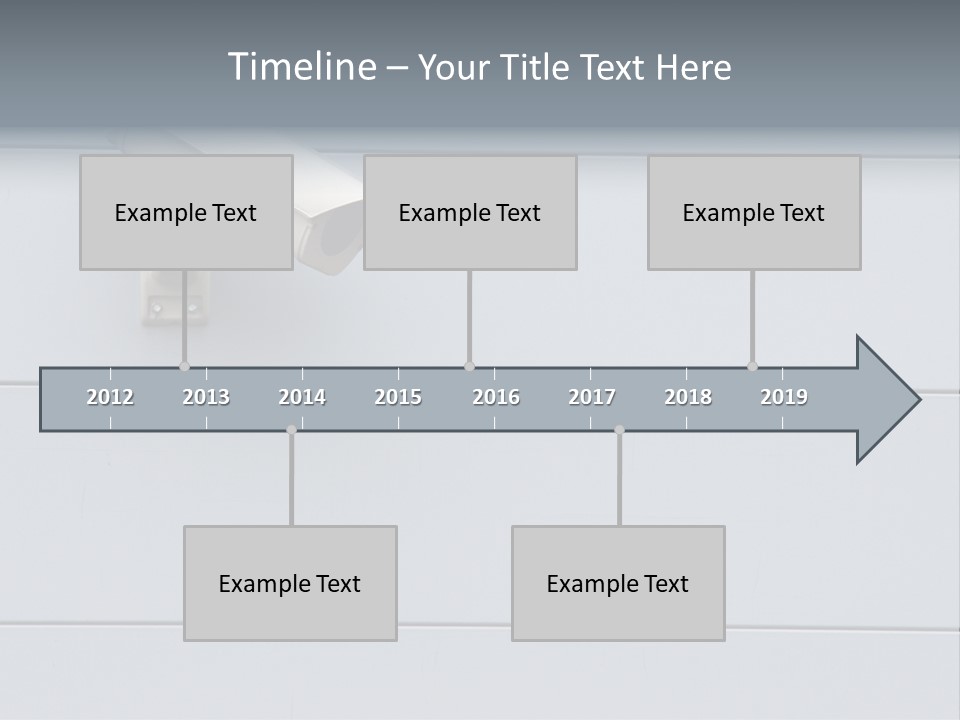 Timeline – Your Title Text Here

Example Text

Example Text

Example Text

2012 2013 2014 2015 2016 2017 2018 2019

Example Text

Example Text